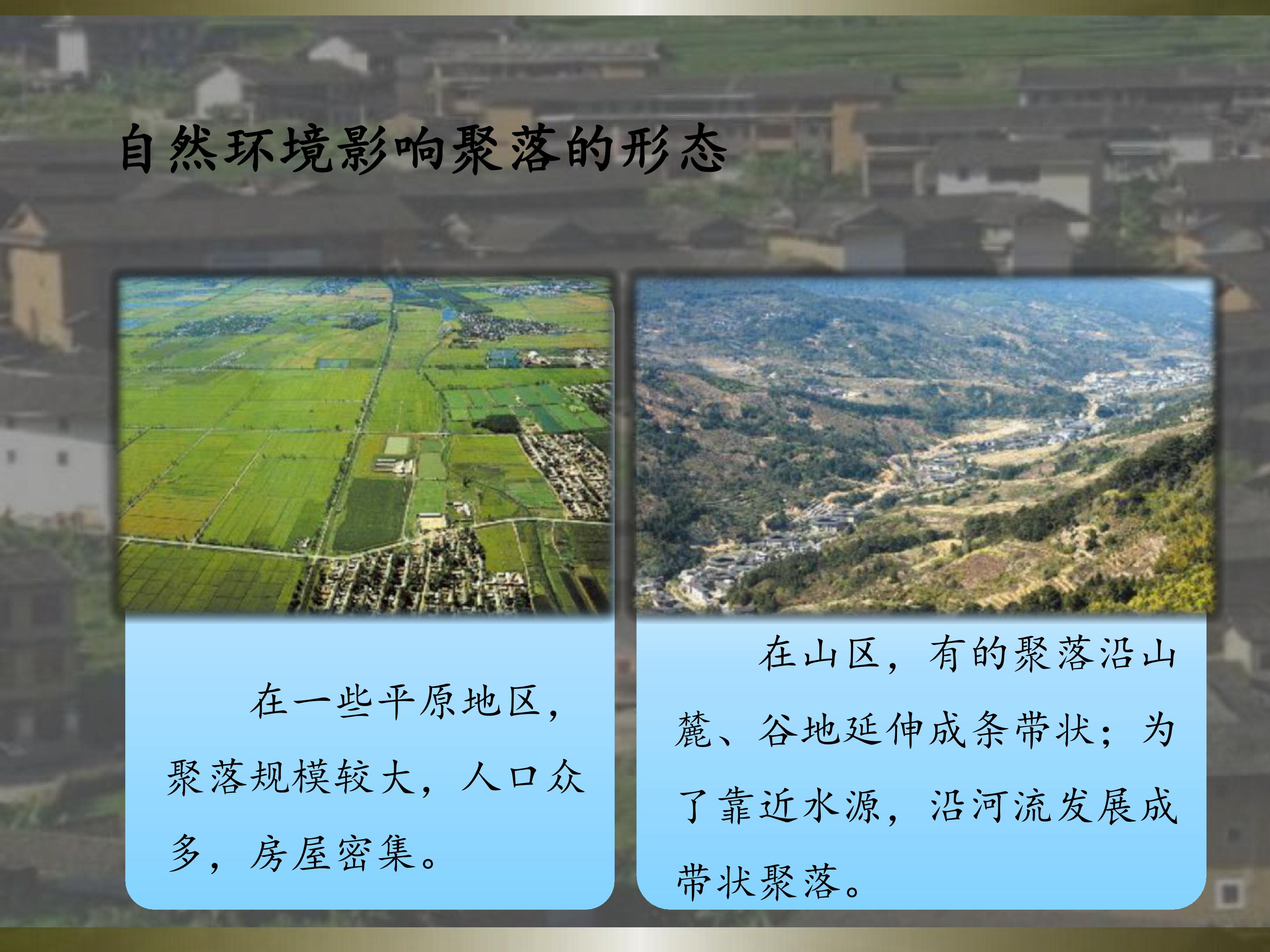 自然环境影响聚落的形态

在一些平原地区，聚落规模较大，人口众多，房屋密集。

在山区，有的聚落沿山麓、谷地延伸成条带状；为了靠近水源，沿河流发展成带状聚落。